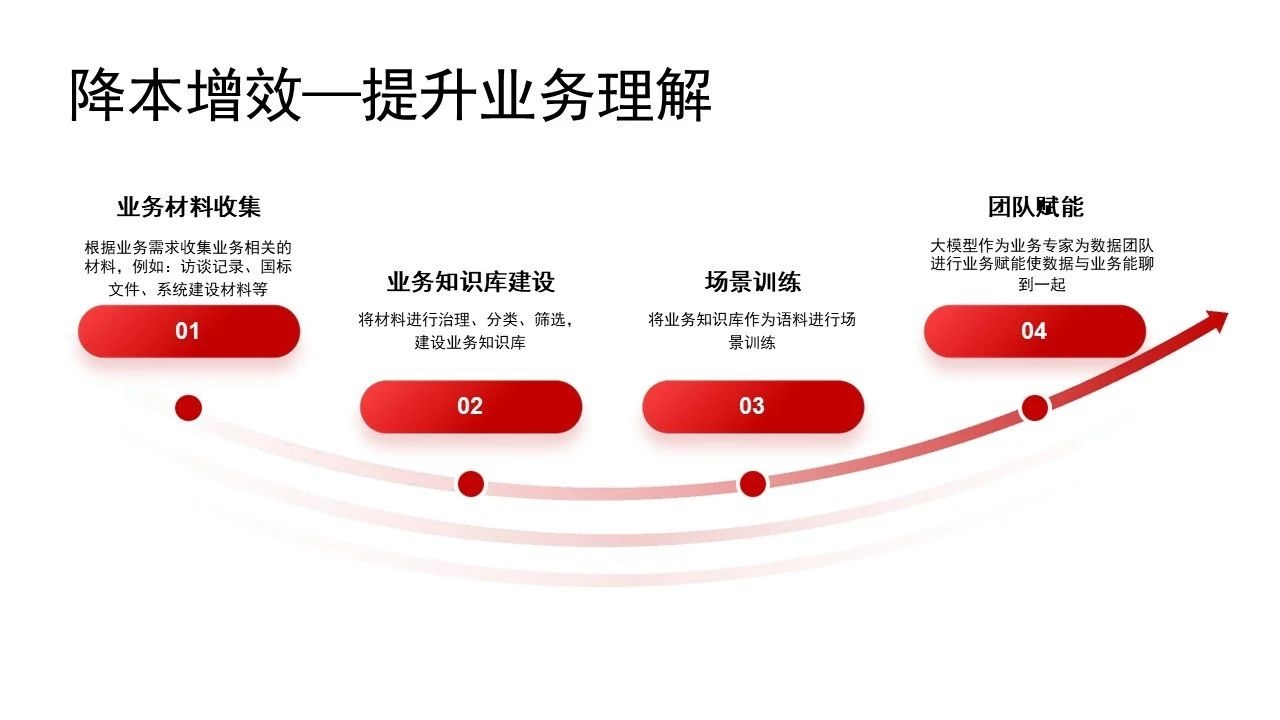 降本增效—提升业务理解

业务材料收集

根据业务需求收集业务相关的材料，例如：访谈记录、国标文件、系统建设材料等

01

业务知识库建设

将材料进行治理、分类、筛选，建设业务知识库

02

场景训练

将业务知识库作为语料进行场景训练

03

团队赋能

大模型作为业务专家为数据团队进行业务赋能使数据与业务能聊到一起

04